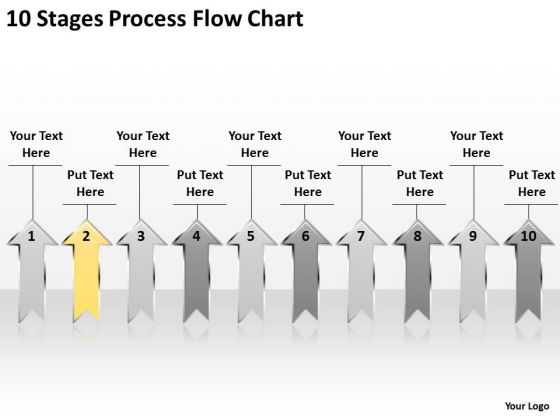 10 Stages Process Flow Chart

Your Text Here

Put Text Here

Your Text Here

Put Text Here

Your Text Here

Put Text Here

Your Text Here

Put Text Here

Your Text Here

Put Text Here

1

2

3

4

5

6

7

8

9

10

Your Logo